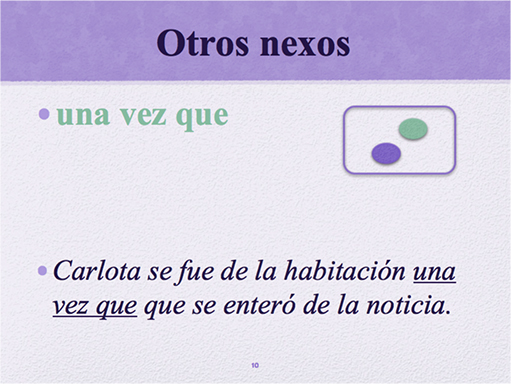 Otros nexos

• una vez que

• Carlota se fue de la habitación una vez que que se enteró de la noticia.

10